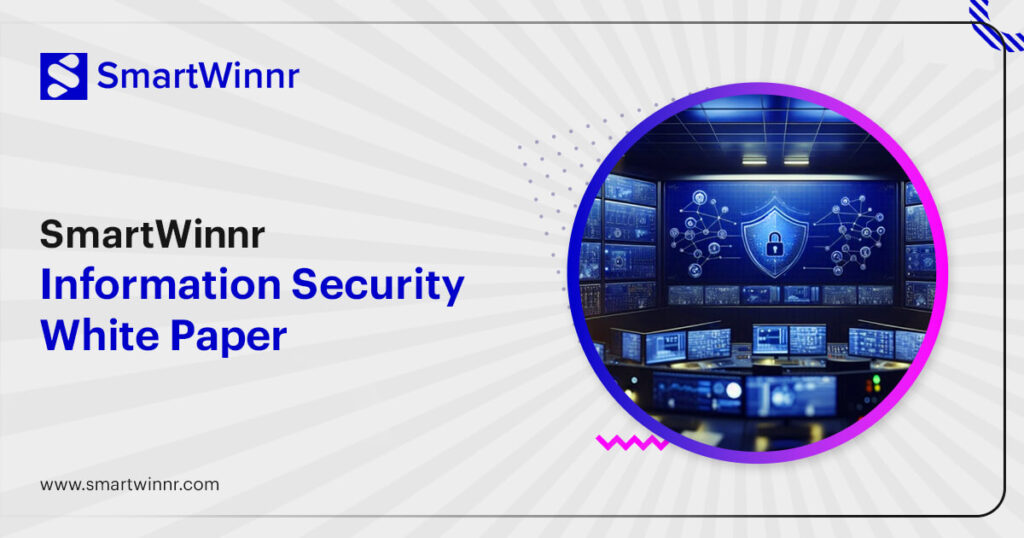 SmartWinnr

SmartWinnr
Information Security
White Paper

www.smartwinnr.com